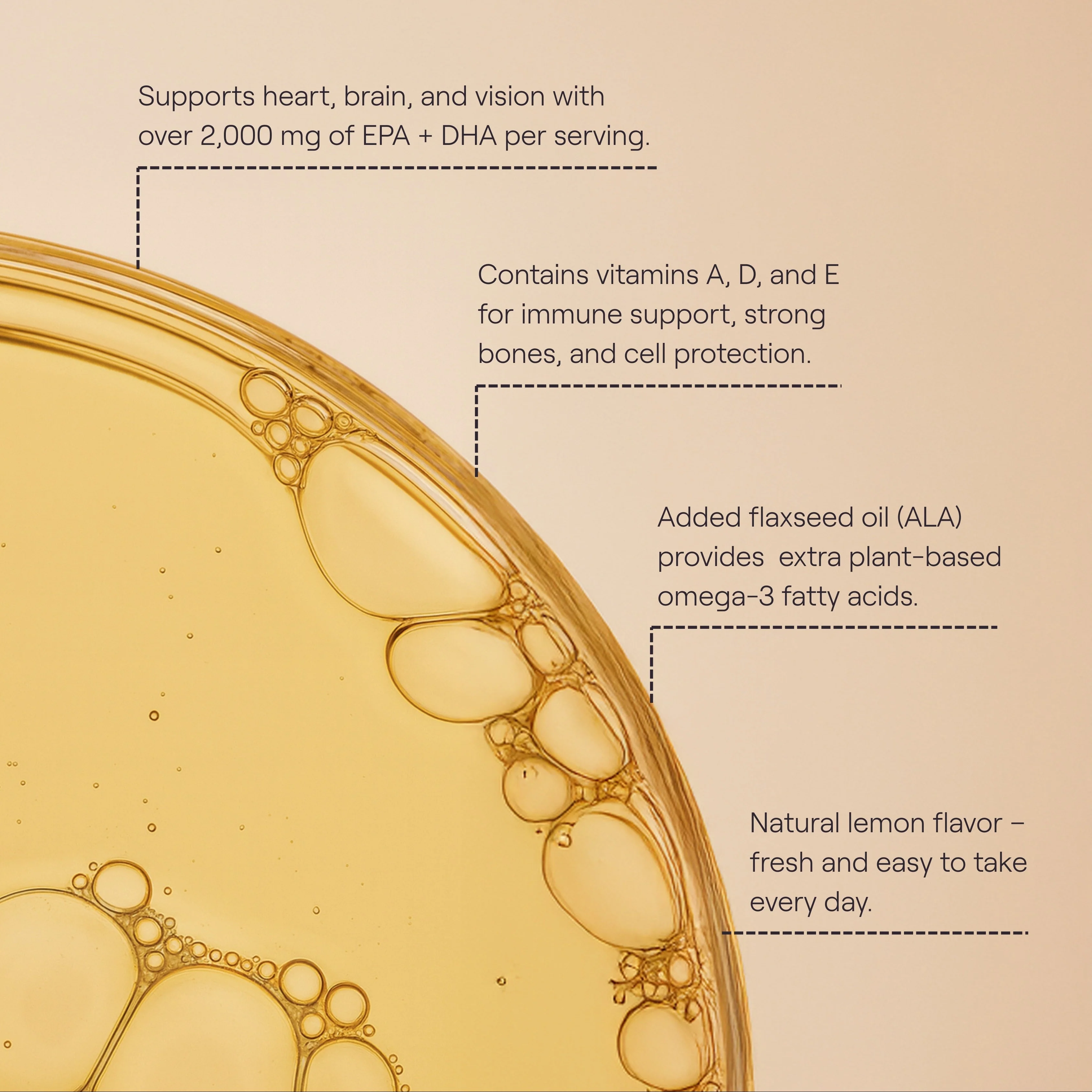 Supports heart, brain, and vision with over 2,000 mg of EPA + DHA per serving.

Contains vitamins A, D, and E for immune support, strong bones, and cell protection.

Added flaxseed oil (ALA) provides  extra plant-based omega-3 fatty acids.

Natural lemon flavor – fresh and easy to take every day.